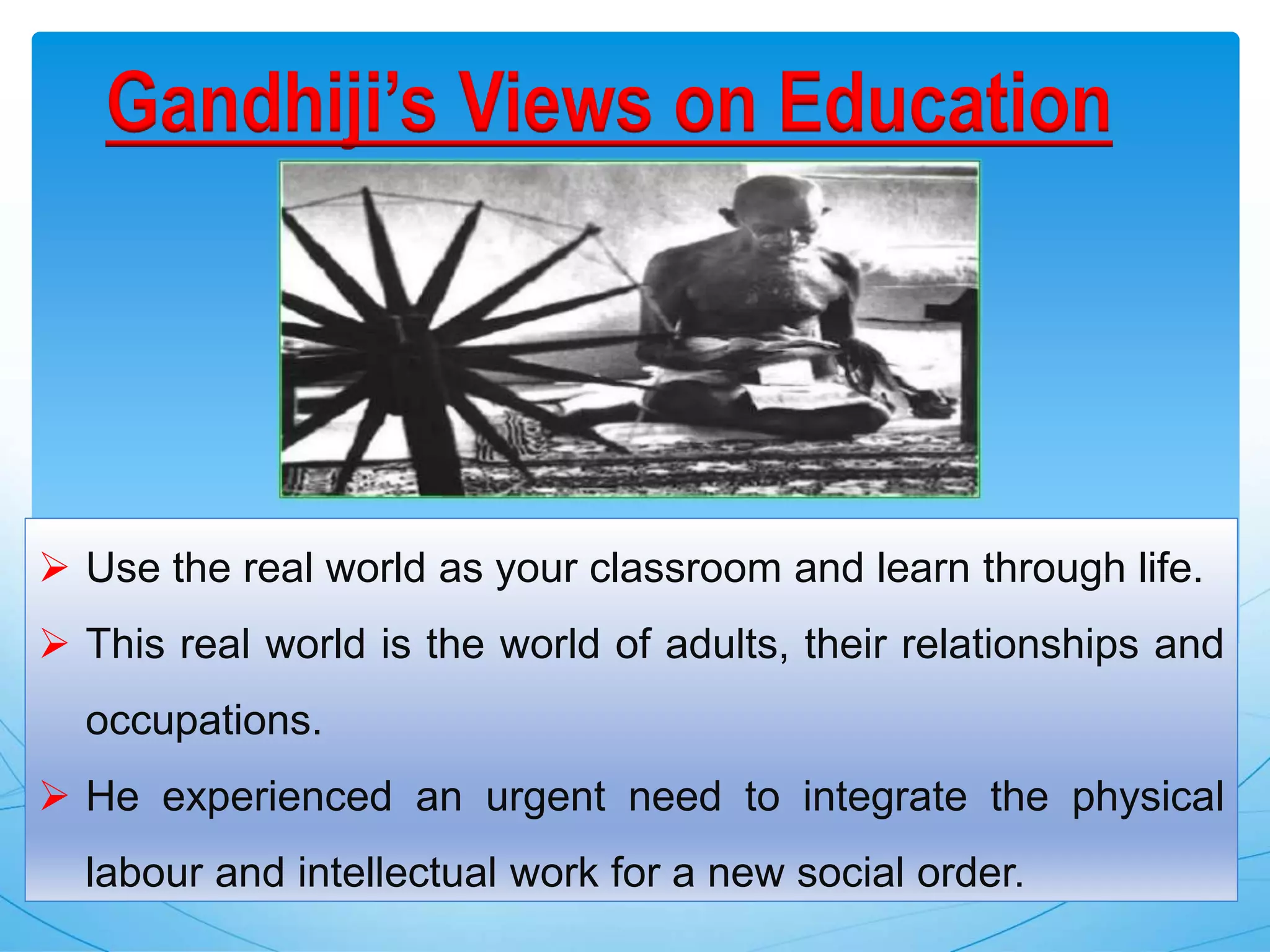 Gandhiji's Views on Education

➢ Use the real world as your classroom and learn through life.

➢ This real world is the world of adults, their relationships and occupations.

➢ He experienced an urgent need to integrate the physical labour and intellectual work for a new social order.